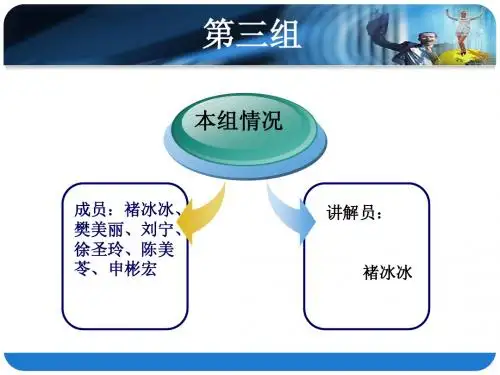 第三组

本组情况

成员：褚冰冰、樊美丽、刘宁、徐圣玲、陈美苓、申彬宏

讲解员：

褚冰冰